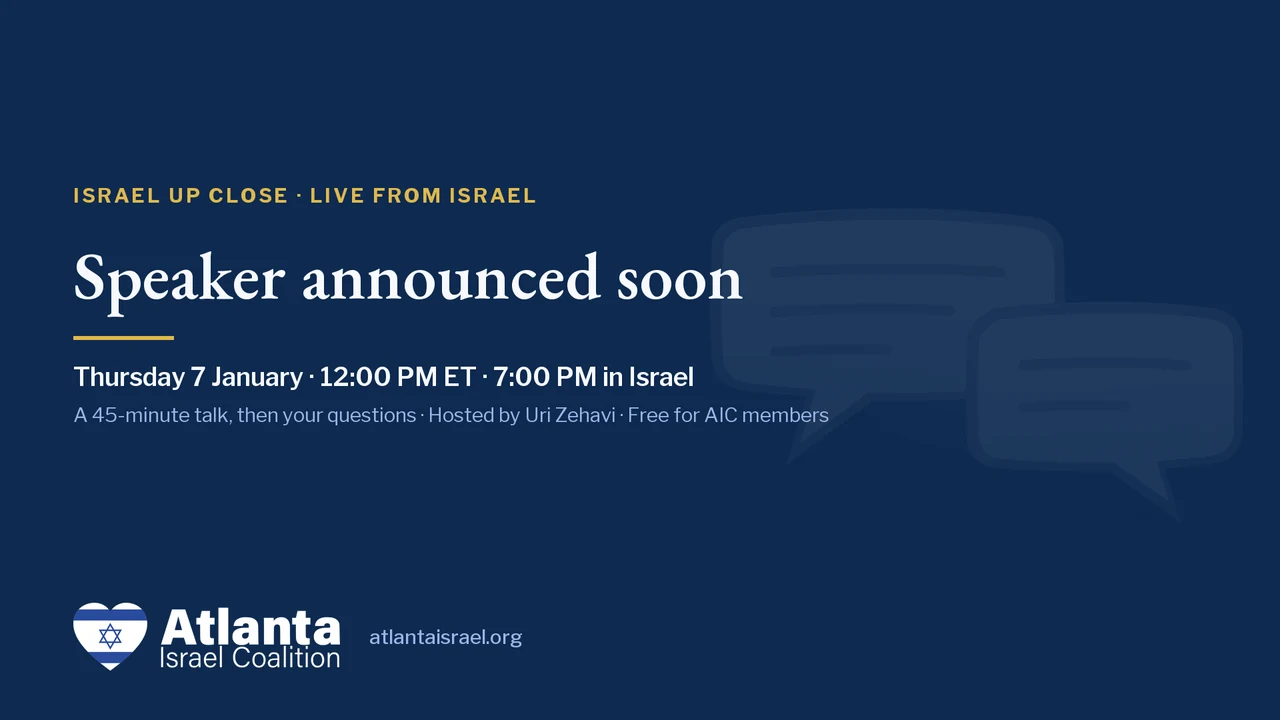 ISRAEL UP CLOSE · LIVE FROM ISRAEL

Speaker announced soon

Thursday 7 January · 12:00 PM ET · 7:00 PM in Israel

A 45-minute talk, then your questions · Hosted by Uri Zehavi · Free for AIC members

Atlanta
Israel Coalition

atlantaisrael.org